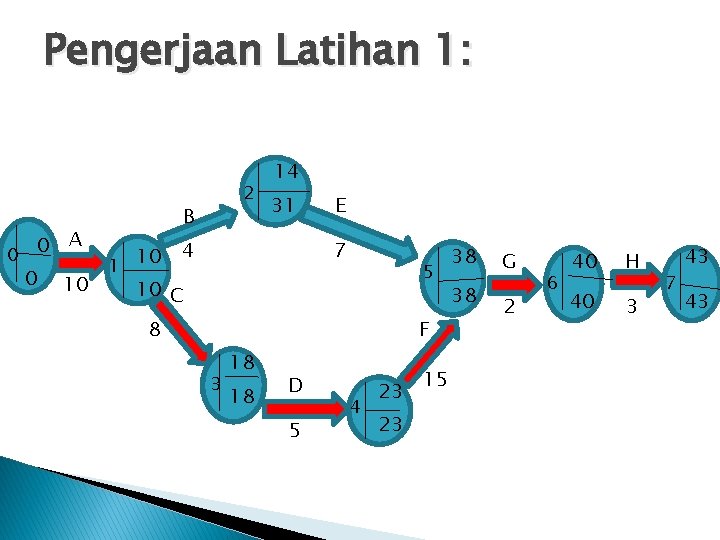 Pengerjaan Latihan 1:

0 0 0

A 10

1 10 10

B 4

2 14 31

E 7

C 8

3 18 18

D 5

4 23 23

F 15

5 38 38

G 2

6 40 40

H 3

7 43 43